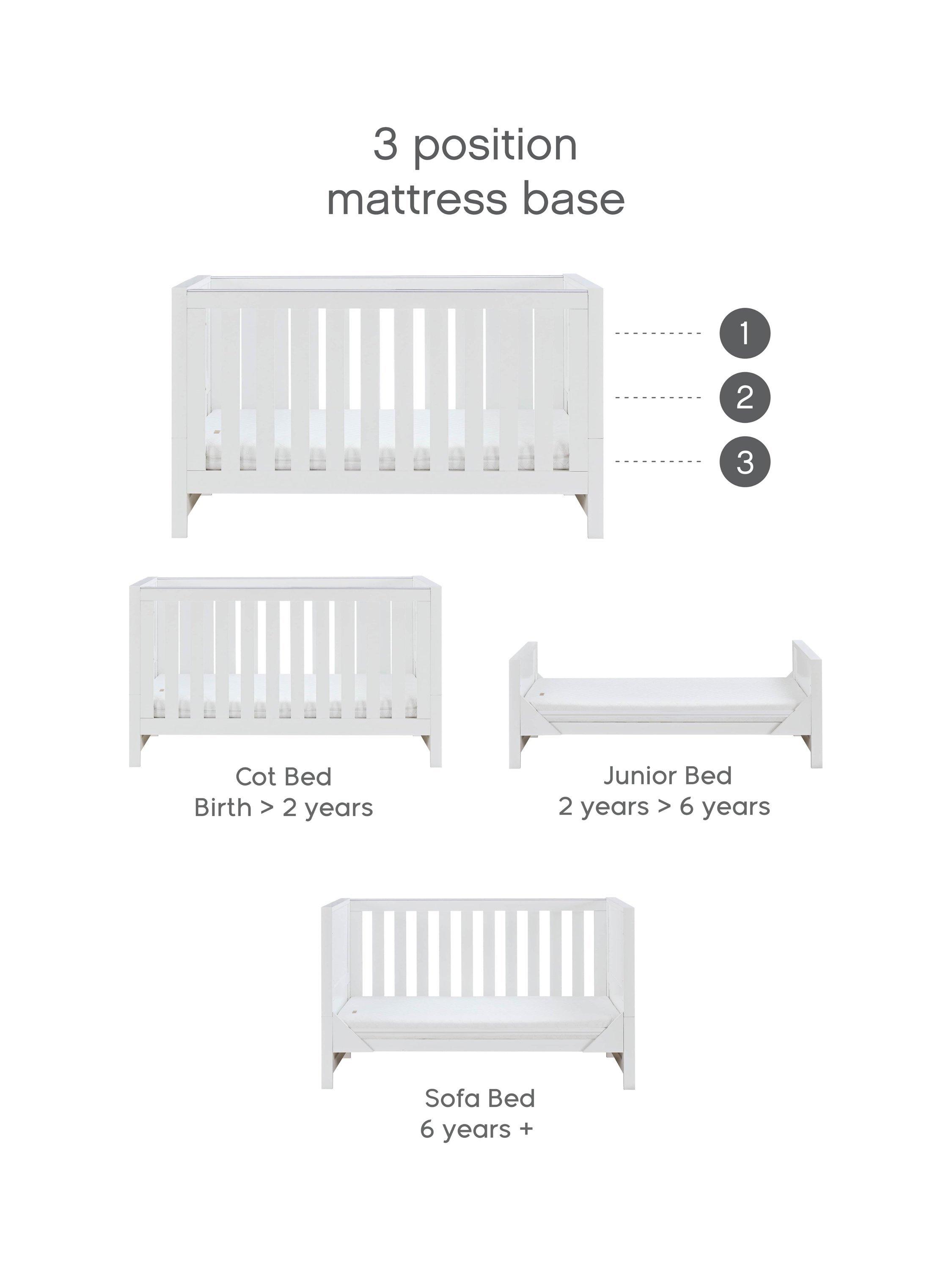 3 position
mattress base

1

2

3

Cot Bed
Birth > 2 years

Junior Bed
2 years > 6 years

Sofa Bed
6 years +